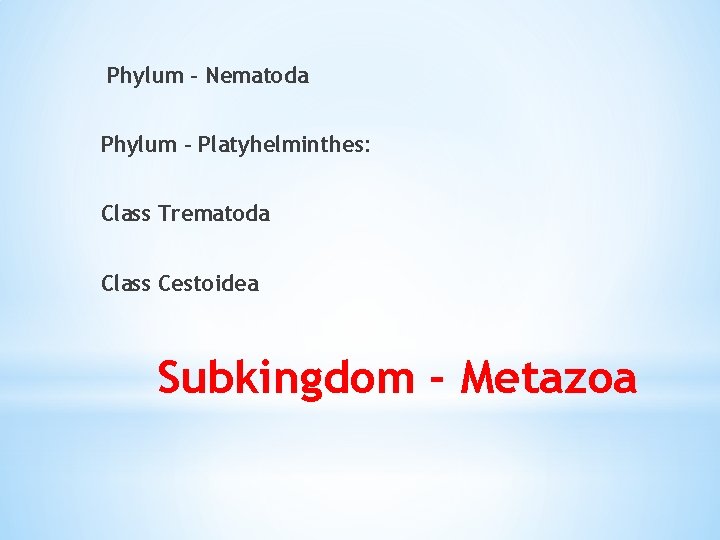 Phylum – Nematoda

Phylum – Platyhelminthes:

Class Trematoda

Class Cestoidea

Subkingdom – Metazoa